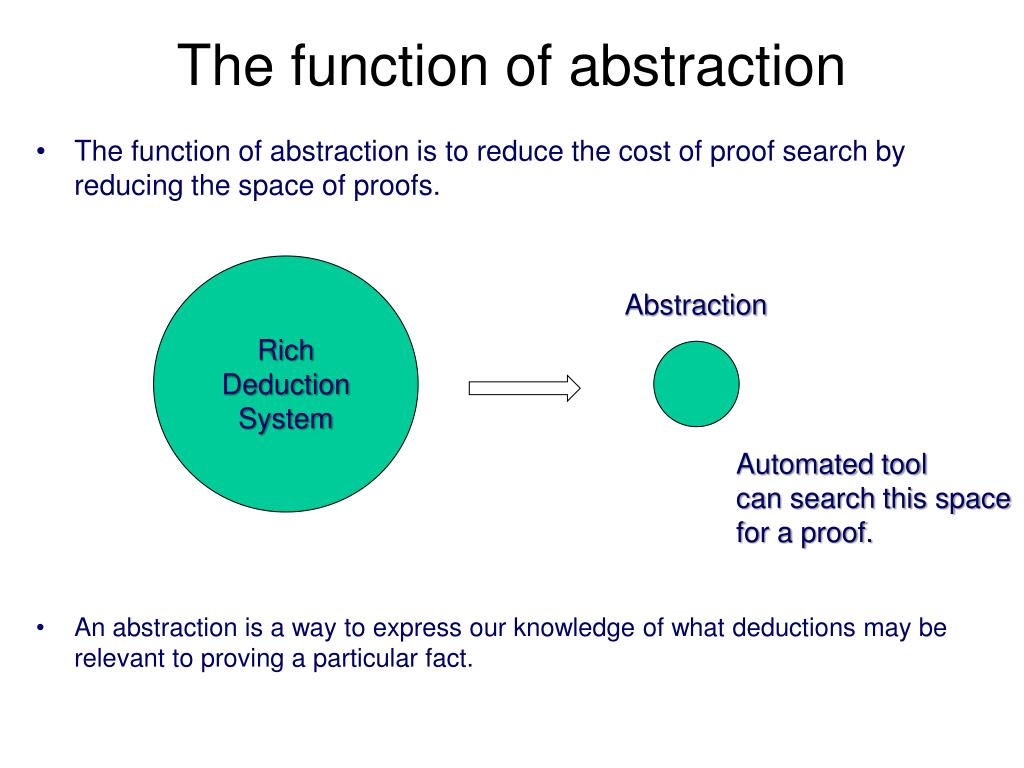 The function of abstraction

• The function of abstraction is to reduce the cost of proof search by reducing the space of proofs.

Rich Deduction System

Abstraction

Automated tool can search this space for a proof.

• An abstraction is a way to express our knowledge of what deductions may be relevant to proving a particular fact.